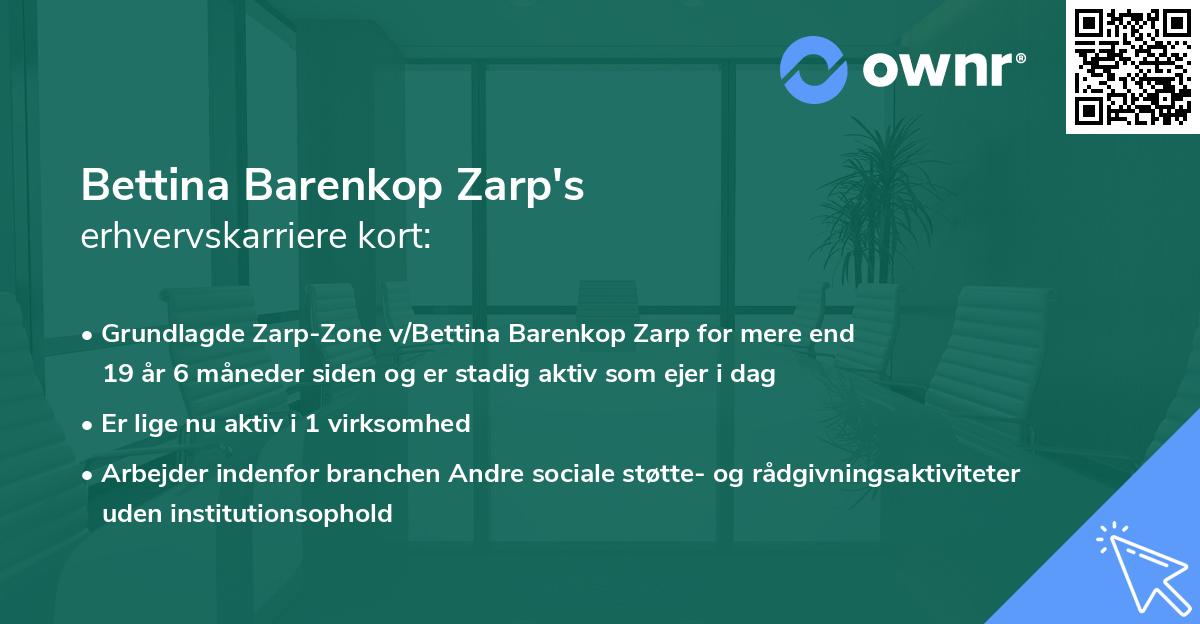 ownr®

Bettina Barenkop Zarp's
erhvervskarriere kort:

• Grundlagde Zarp-Zone v/Bettina Barenkop Zarp for mere end 19 år 6 måneder siden og er stadig aktiv som ejer i dag
• Er lige nu aktiv i 1 virksomhed
• Arbejder indenfor branchen Andre sociale støtte- og rådgivningsaktiviteter uden institutionsophold